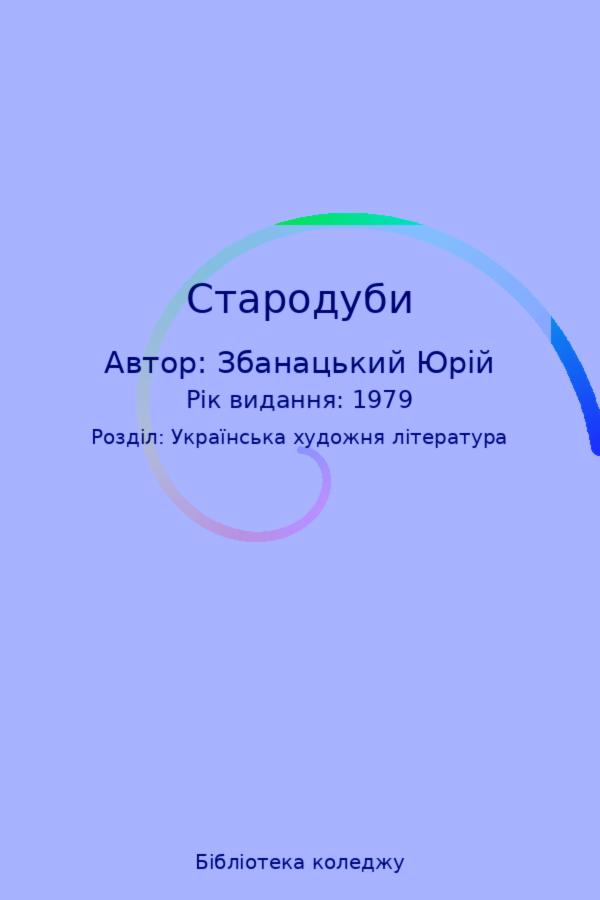 Стародуби

Автор: Збанацький Юрій

Рік видання: 1979

Розділ: Українська художня література

Бібліотека коледжу